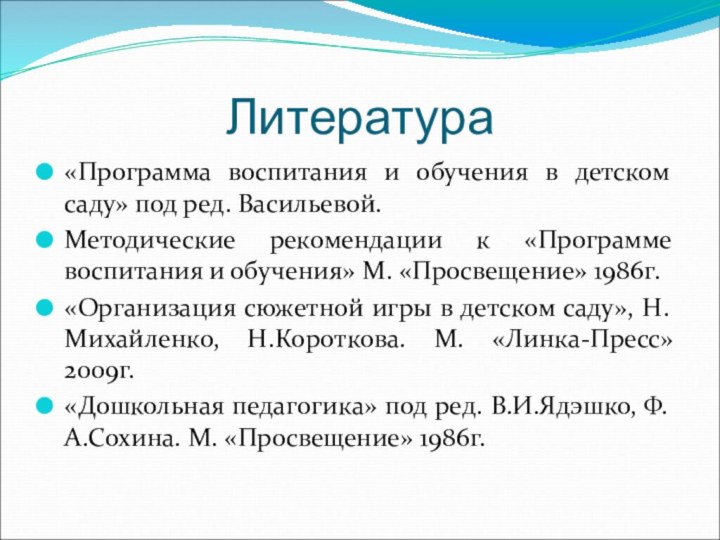 Литература

«Программа воспитания и обучения в детском саду» под ред. Васильевой.

Методические рекомендации к «Программе воспитания и обучения» М. «Просвещение» 1986г.

«Организация сюжетной игры в детском саду», Н. Михайленко, Н.Короткова. М. «Линка-Пресс» 2009г.

«Дошкольная педагогика» под ред. В.И.Ядэшко, Ф. А.Сохина. М. «Просвещение» 1986г.